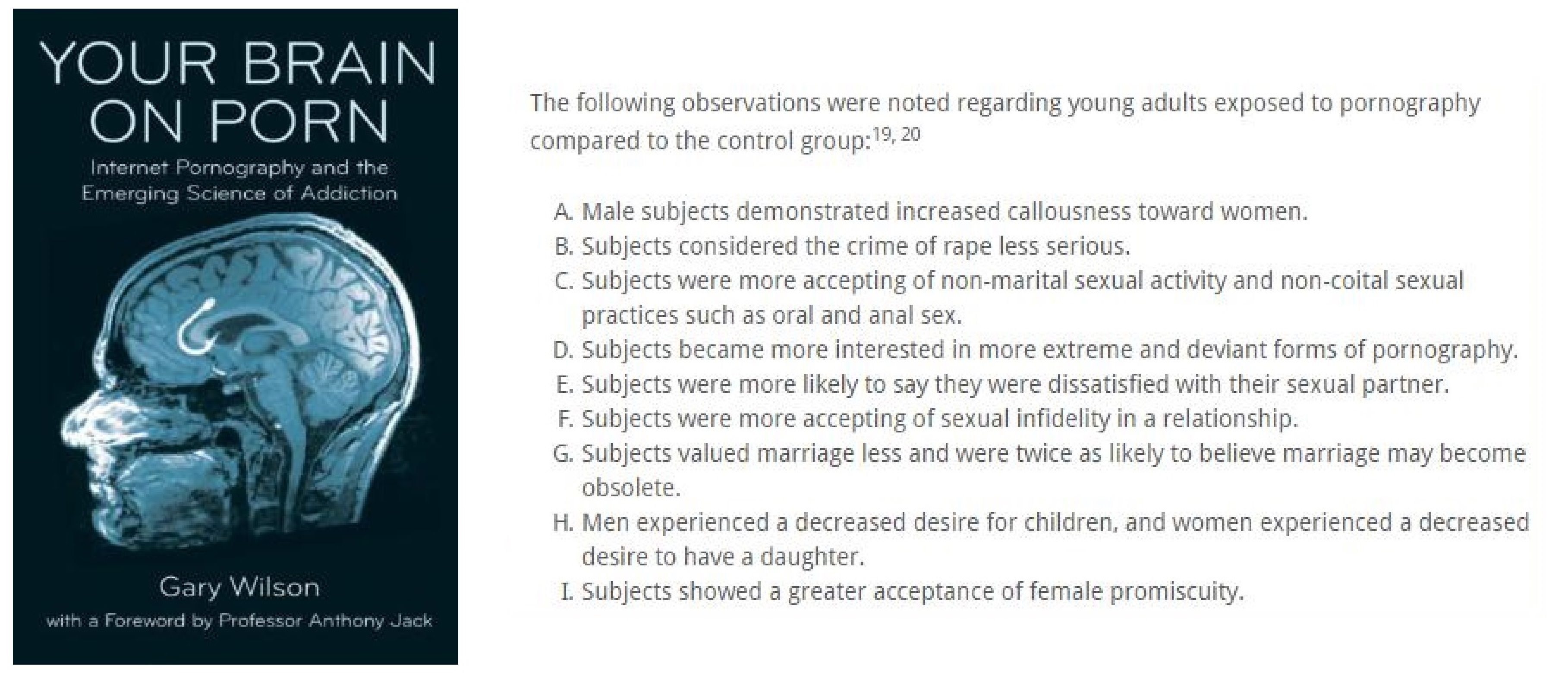 YOUR BRAIN ON PORN

Internet Pornography and the Emerging Science of Addiction

Gary Wilson

with a Foreword by Professor Anthony Jack

The following observations were noted regarding young adults exposed to pornography compared to the control group:$^{19, 20}$

A. Male subjects demonstrated increased callousness toward women.
B. Subjects considered the crime of rape less serious.
C. Subjects were more accepting of non-marital sexual activity and non-coital sexual practices such as oral and anal sex.
D. Subjects became more interested in more extreme and deviant forms of pornography.
E. Subjects were more likely to say they were dissatisfied with their sexual partner.
F. Subjects were more accepting of sexual infidelity in a relationship.
G. Subjects valued marriage less and were twice as likely to believe marriage may become obsolete.
H. Men experienced a decreased desire for children, and women experienced a decreased desire to have a daughter.
I. Subjects showed a greater acceptance of female promiscuity.